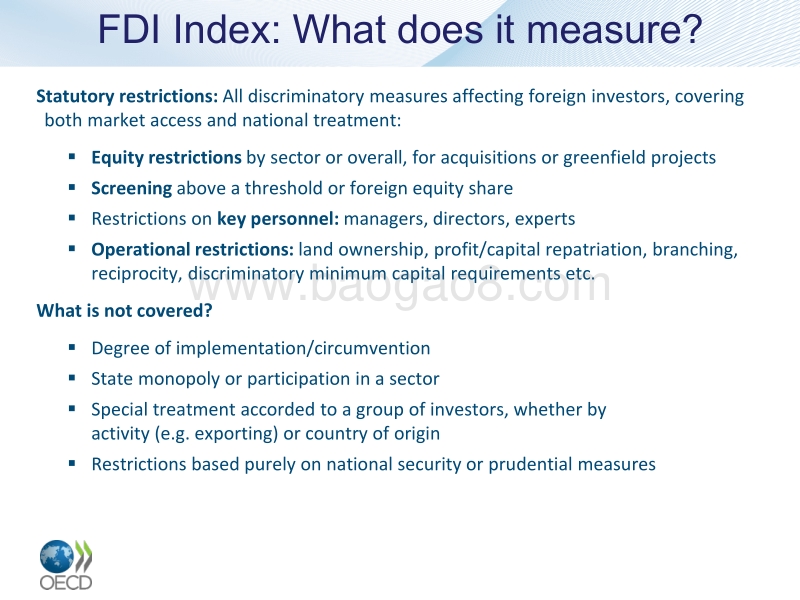 FDI Index: What does it measure?

Statutory restrictions: All discriminatory measures affecting foreign investors, covering both market access and national treatment:

▪ Equity restrictions by sector or overall, for acquisitions or greenfield projects
▪ Screening above a threshold or foreign equity share
▪ Restrictions on key personnel: managers, directors, experts
▪ Operational restrictions: land ownership, profit/capital repatriation, branching, reciprocity, discriminatory minimum capital requirements etc.

www.baogao8.com

What is not covered?

▪ Degree of implementation/circumvention
▪ State monopoly or participation in a sector
▪ Special treatment accorded to a group of investors, whether by activity (e.g. exporting) or country of origin
▪ Restrictions based purely on national security or prudential measures

OECD